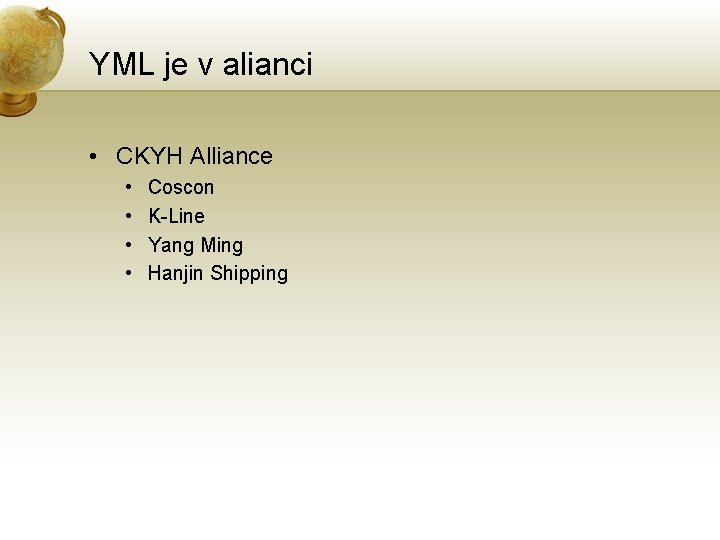 YML je v alianci

• CKYH Alliance
  • Coscon
  • K-Line
  • Yang Ming
  • Hanjin Shipping